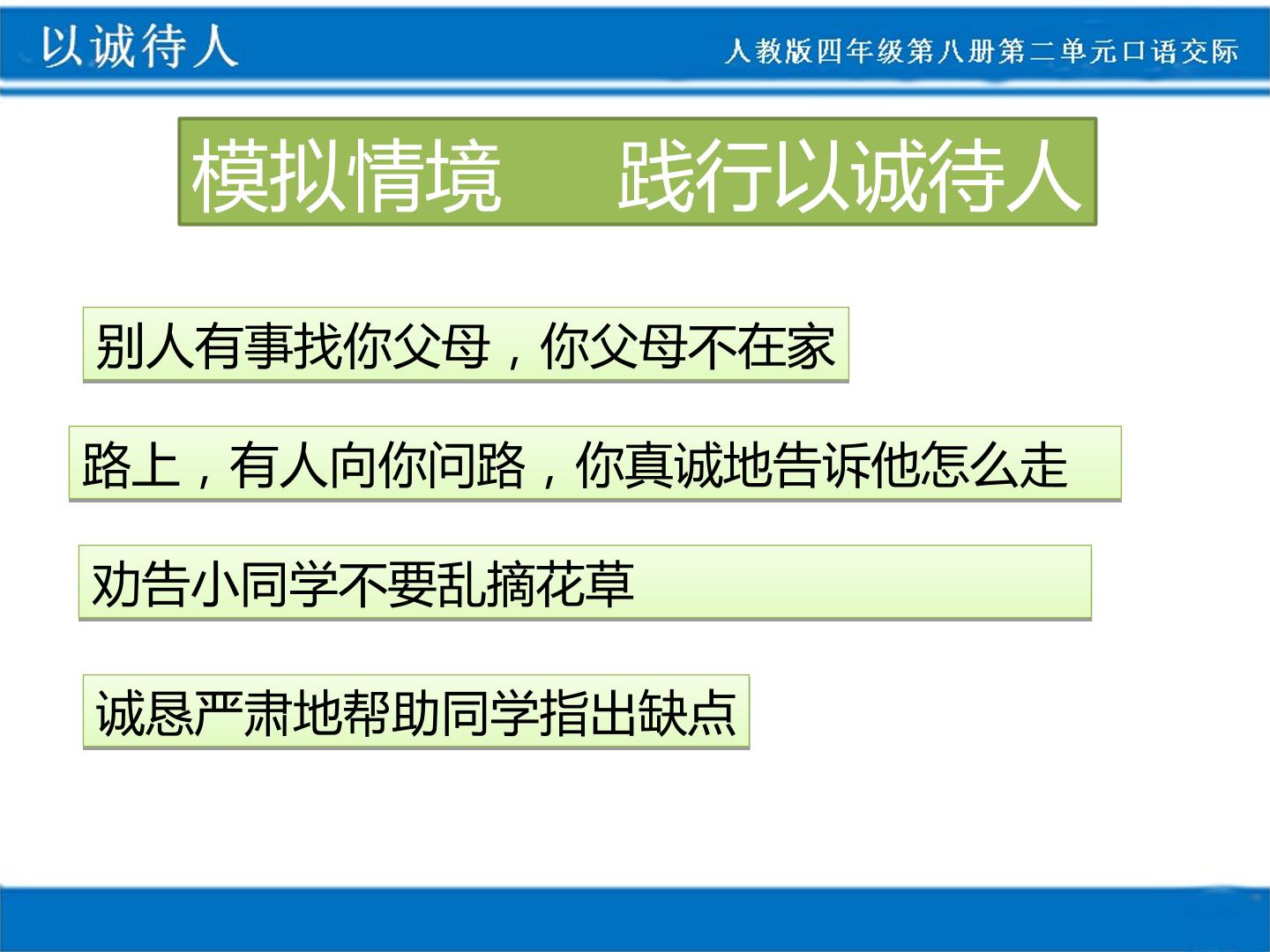 以诚待人

人教版四年级第八册第二单元口语交际

模拟情境　践行以诚待人

别人有事找你父母，你父母不在家

路上，有人向你问路，你真诚地告诉他怎么走

劝告小同学不要乱摘花草

诚恳严肃地帮助同学指出缺点